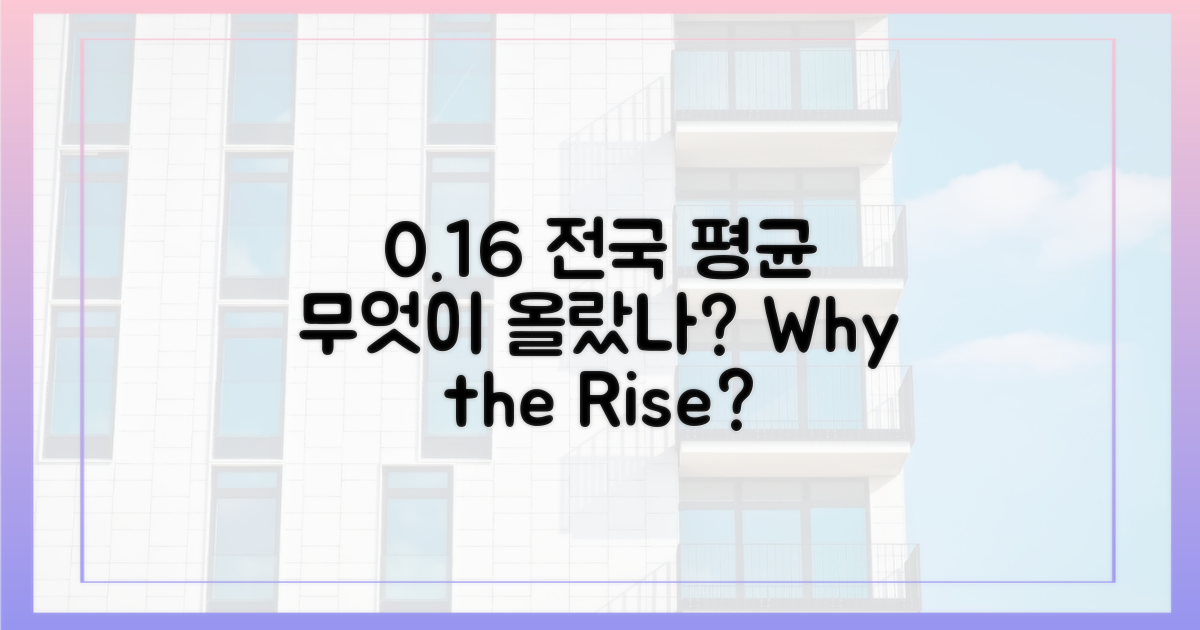 0.16 전국 평균 무엇이 올랐나? Why the Rise?